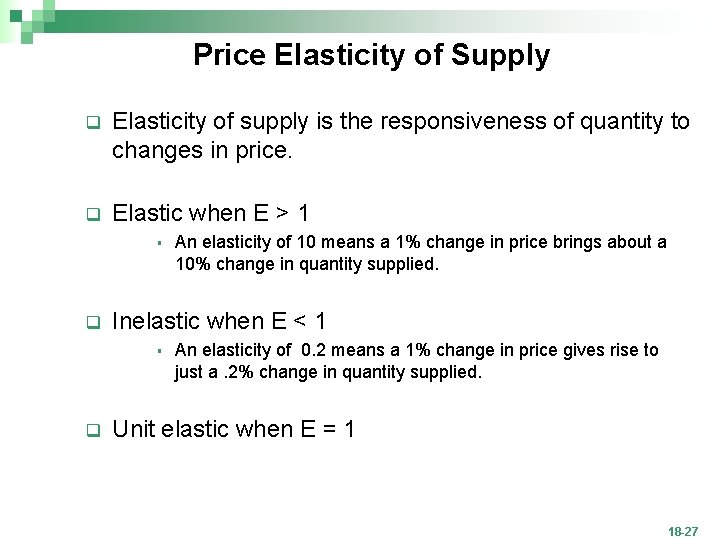 Price Elasticity of Supply

Elasticity of supply is the responsiveness of quantity to changes in price.

Elastic when E > 1

An elasticity of 10 means a 1% change in price brings about a 10% change in quantity supplied.

Inelastic when E < 1

An elasticity of 0.2 means a 1% change in price gives rise to just a .2% change in quantity supplied.

Unit elastic when E = 1

18-27